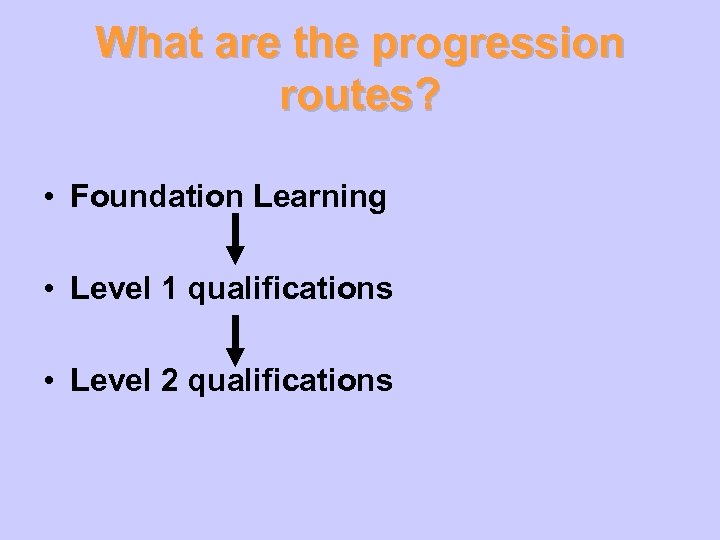 What are the progression routes?

• Foundation Learning

• Level 1 qualifications

• Level 2 qualifications